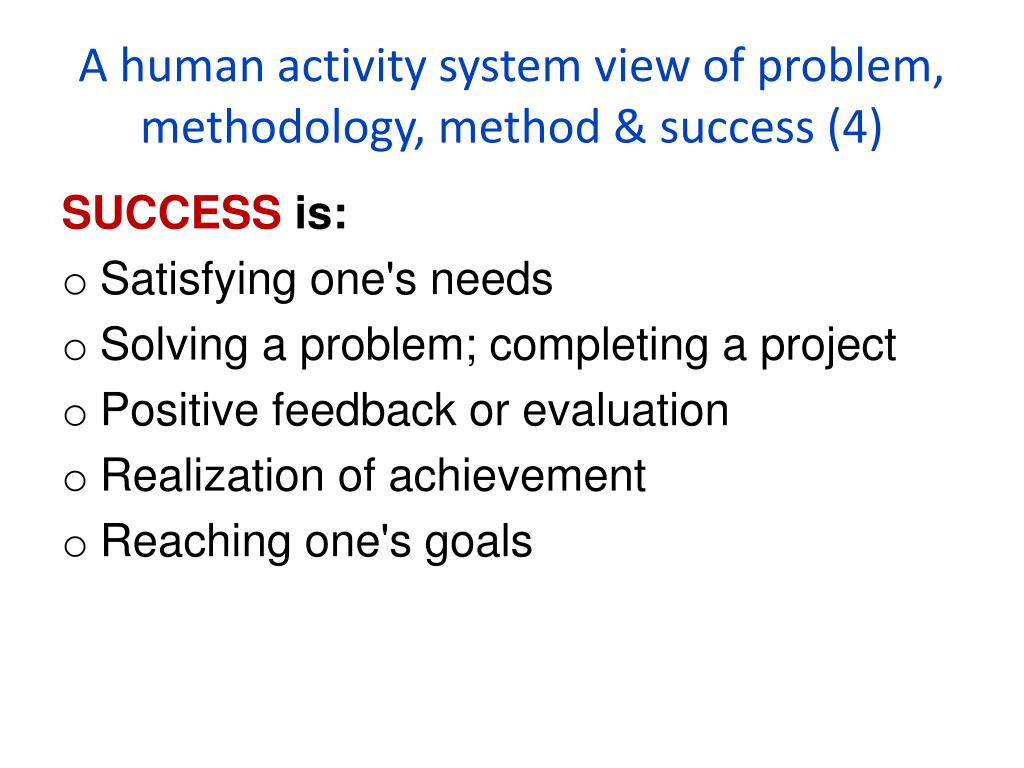 A human activity system view of problem, methodology, method & success (4)

SUCCESS is:
o Satisfying one's needs
o Solving a problem; completing a project
o Positive feedback or evaluation
o Realization of achievement
o Reaching one's goals